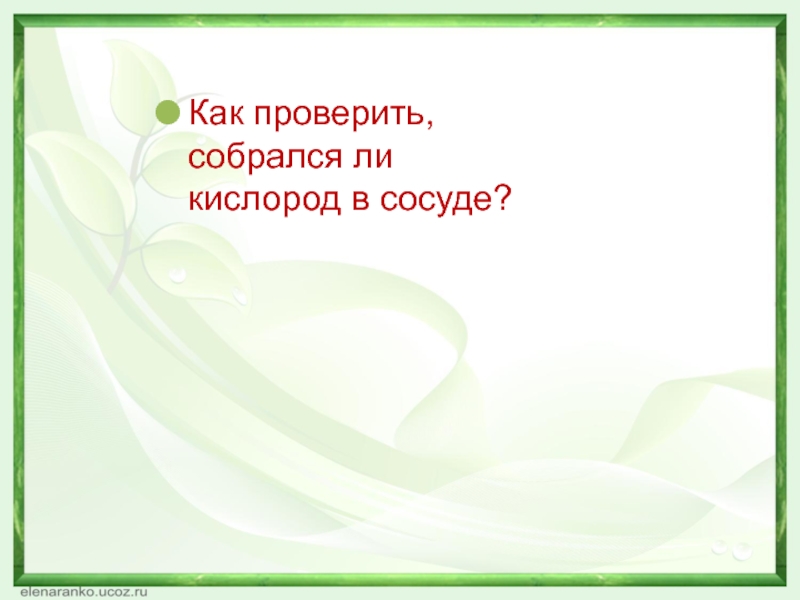 Как проверить, собрался ли кислород в сосуде?

elenaranko.ucoz.ru